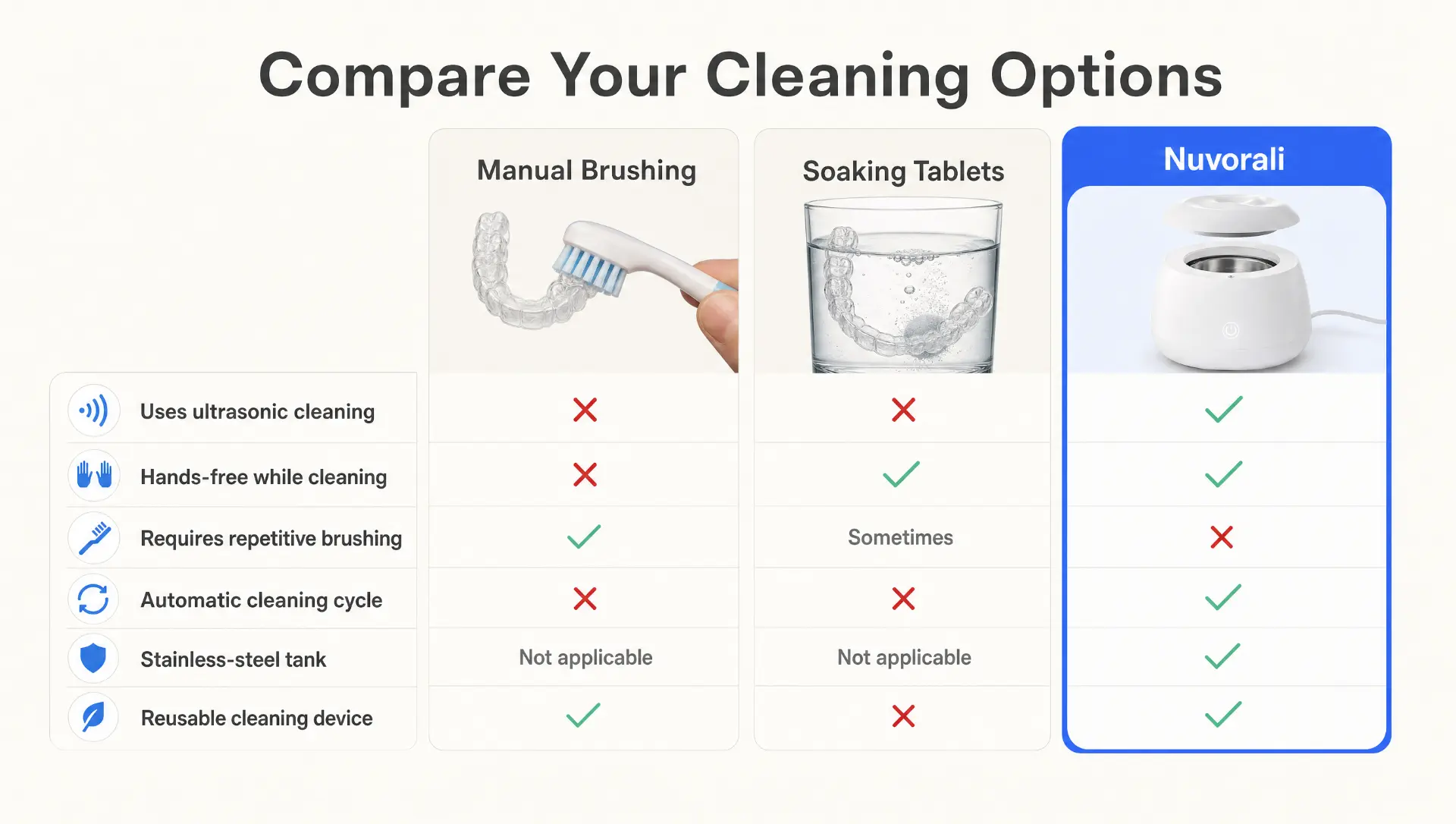 Compare Your Cleaning Options

| | Manual Brushing | Soaking Tablets | Nuvorali |
|---|---|---|---|
| Uses ultrasonic cleaning | ✗ | ✗ | ✓ |
| Hands-free while cleaning | ✗ | ✓ | ✓ |
| Requires repetitive brushing | ✓ | Sometimes | ✗ |
| Automatic cleaning cycle | ✗ | ✗ | ✓ |
| Stainless-steel tank | Not applicable | Not applicable | ✓ |
| Reusable cleaning device | ✓ | ✗ | ✓ |